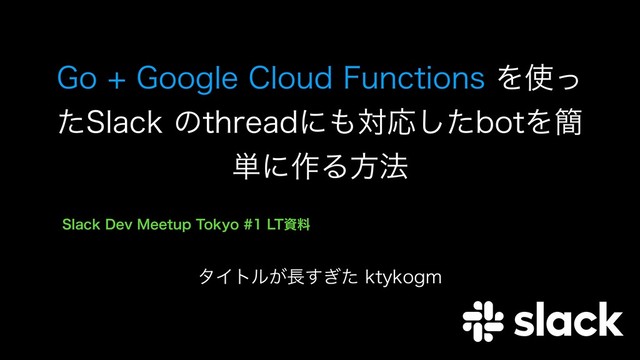 Go + Google Cloud Functions を使ったSlack のthreadにも対応したbotを簡単に作る方法

Slack Dev Meetup Tokyo #1 LT資料

タイトルが長すぎた ktykogm

slack